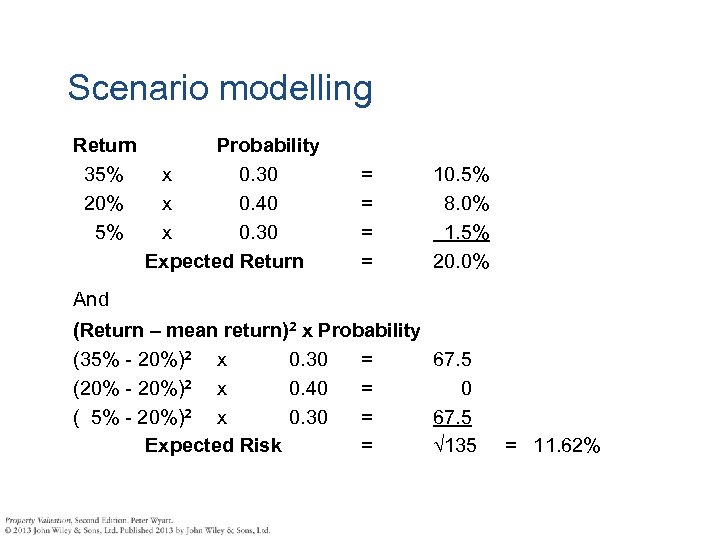 Scenario modelling

Return Probability

35% x 0.30 = 10.5%

20% x 0.40 = 8.0%

5% x 0.30 = 1.5%

Expected Return = 20.0%

And

(Return – mean return)$^2$ x Probability

(35% - 20%)$^2$ x 0.30 = 67.5

(20% - 20%)$^2$ x 0.40 = 0

( 5% - 20%)$^2$ x 0.30 = 67.5

Expected Risk = $\sqrt{135}$ = 11.62%

Property Valuation, Second Edition. Peter Wyatt.
© 2013 John Wiley & Sons, Ltd. Published 2013 by John Wiley & Sons, Ltd.